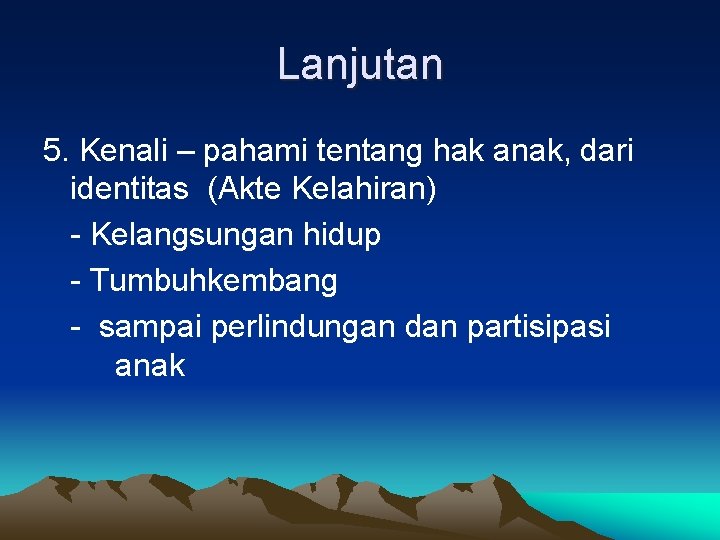 Lanjutan

5. Kenali – pahami tentang hak anak, dari identitas (Akte Kelahiran)

- Kelangsungan hidup

- Tumbuhkembang

- sampai perlindungan dan partisipasi anak